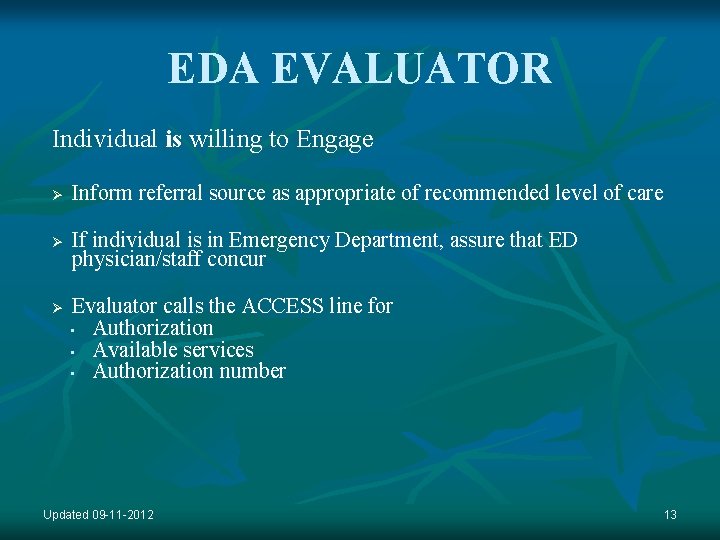 EDA EVALUATOR

Individual is willing to Engage

➢ Inform referral source as appropriate of recommended level of care

➢ If individual is in Emergency Department, assure that ED physician/staff concur

➢ Evaluator calls the ACCESS line for
▪ Authorization
▪ Available services
▪ Authorization number

Updated 09-11-2012

13